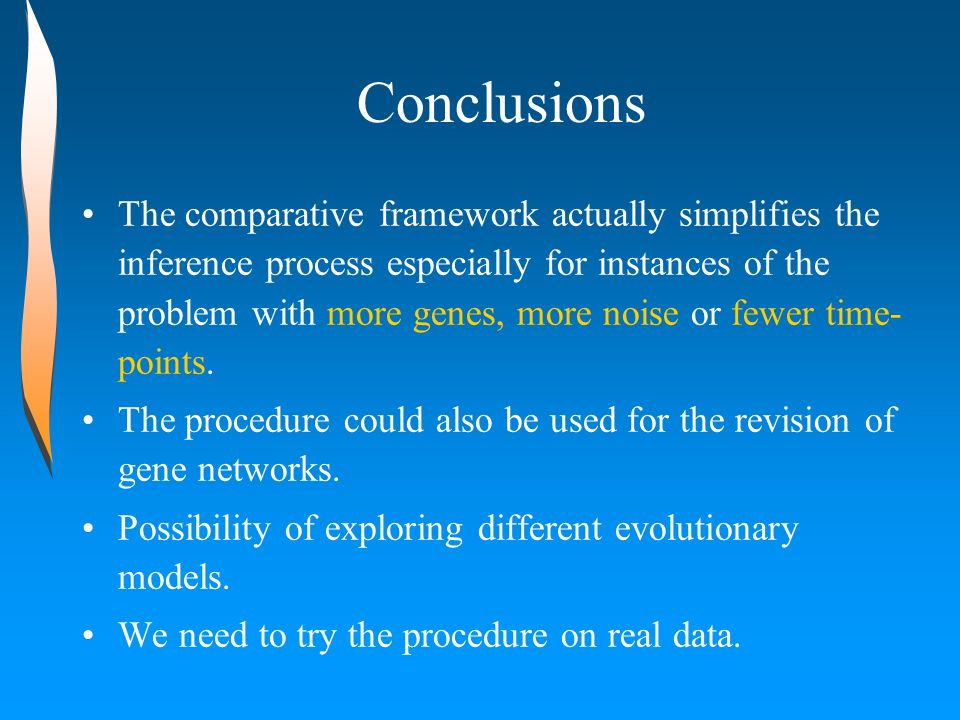 Conclusions

• The comparative framework actually simplifies the inference process especially for instances of the problem with more genes, more noise or fewer time-points.

• The procedure could also be used for the revision of gene networks.

• Possibility of exploring different evolutionary models.

• We need to try the procedure on real data.